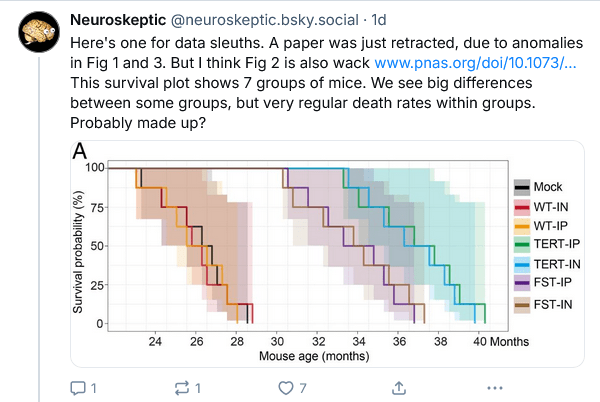 Neuroskeptic @neuroskeptic.bsky.social · 1d

Here's one for data sleuths. A paper was just retracted, due to anomalies in Fig 1 and 3. But I think Fig 2 is also wack www.pnas.org/doi/10.1073/...
This survival plot shows 7 groups of mice. We see big differences between some groups, but very regular death rates within groups. Probably made up?

A

Survival probability (%)

100
75
50
25
0

24 26 28 30 32 34 36 38 40 Months
Mouse age (months)

Mock
WT-IN
WT-IP
TERT-IP
TERT-IN
FST-IP
FST-IN

1 1 7